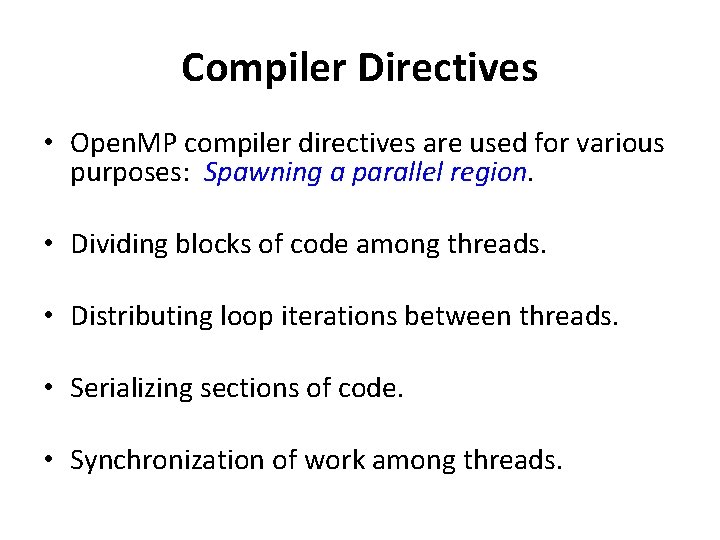 Compiler Directives

• OpenMP compiler directives are used for various purposes: Spawning a parallel region.

• Dividing blocks of code among threads.

• Distributing loop iterations between threads.

• Serializing sections of code.

• Synchronization of work among threads.